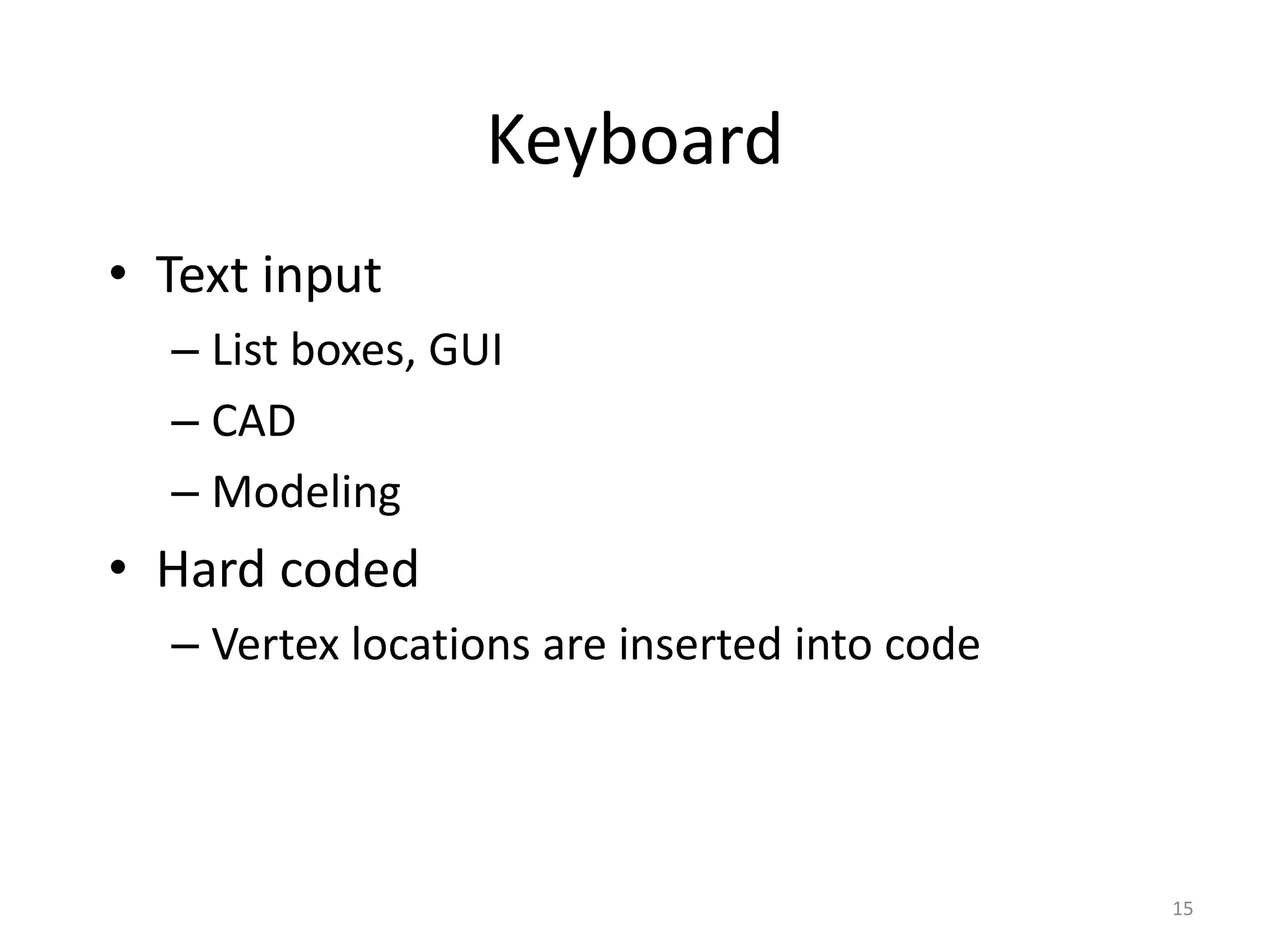 Keyboard

• Text input
– List boxes, GUI
– CAD
– Modeling
• Hard coded
– Vertex locations are inserted into code

15